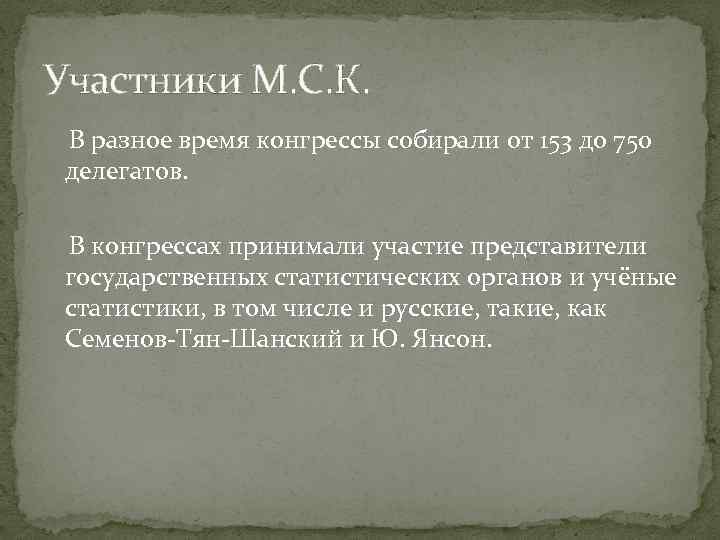 Участники М.С.К.

В разное время конгрессы собирали от 153 до 750 делегатов.

В конгрессах принимали участие представители государственных статистических органов и учёные статистики, в том числе и русские, такие, как Семенов-Тян-Шанский и Ю. Янсон.